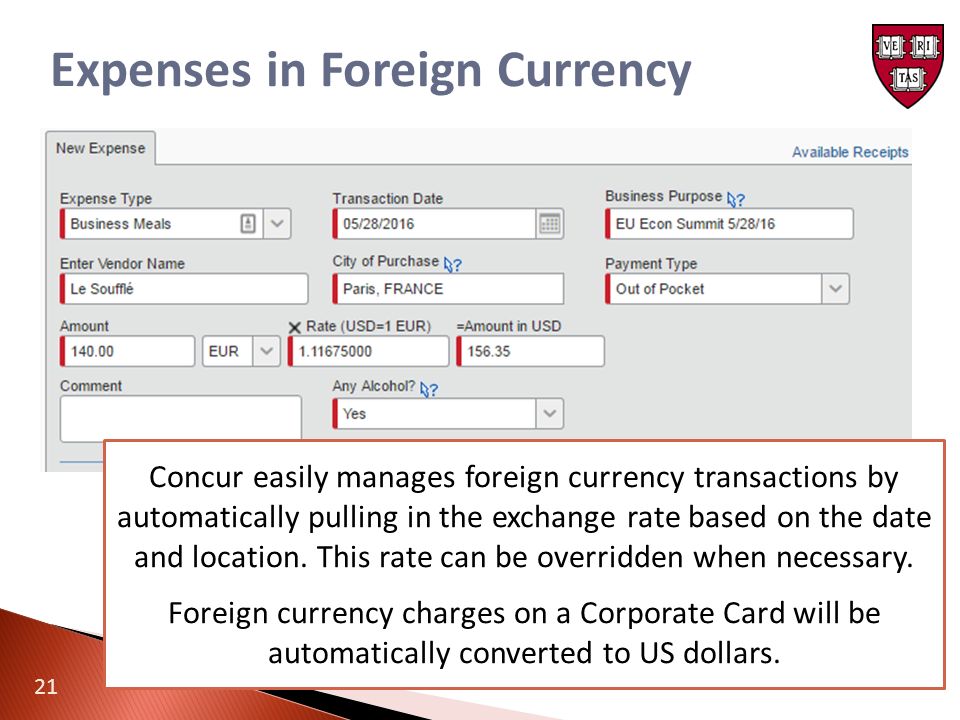 Expenses in Foreign Currency

VE RI TAS

New Expense

Available Receipts

Expense Type
Business Meals

Transaction Date
05/28/2016

Business Purpose
EU Econ Summit 5/28/16

Enter Vendor Name
Le Soufflé

City of Purchase
Paris, FRANCE

Payment Type
Out of Pocket

Amount
140.00
EUR

Rate (USD=1 EUR)
1.11675000

=Amount in USD
156.35

Comment

Any Alcohol?
Yes

Concur easily manages foreign currency transactions by automatically pulling in the exchange rate based on the date and location. This rate can be overridden when necessary.

Foreign currency charges on a Corporate Card will be automatically converted to US dollars.

21